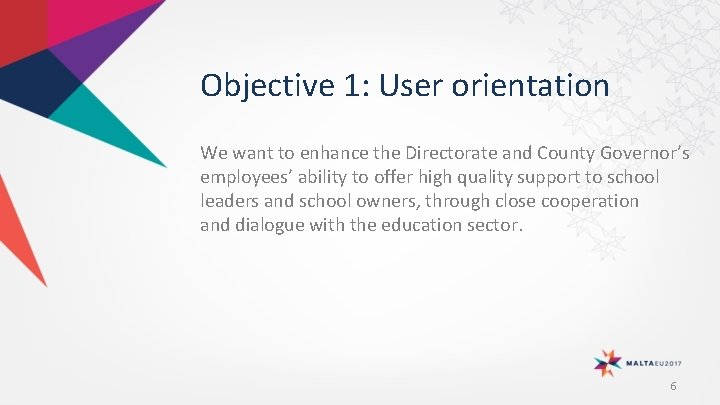 Objective 1: User orientation

We want to enhance the Directorate and County Governor's employees' ability to offer high quality support to school leaders and school owners, through close cooperation and dialogue with the education sector.

MALTAEU2017

6